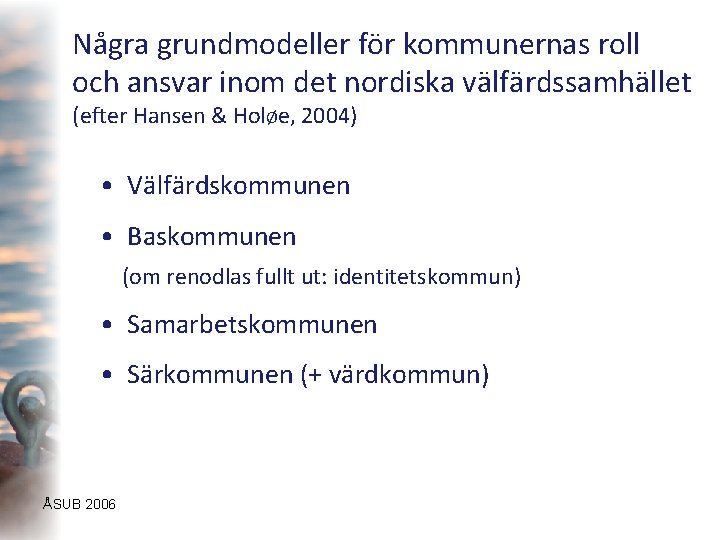 Några grundmodeller för kommunernas roll och ansvar inom det nordiska välfärdssamhället
(efter Hansen & Holøe, 2004)

• Välfärdskommunen
• Baskommunen
(om renodlas fullt ut: identitetskommun)
• Samarbetskommunen
• Särkommunen (+ värdkommun)

ÅSUB 2006